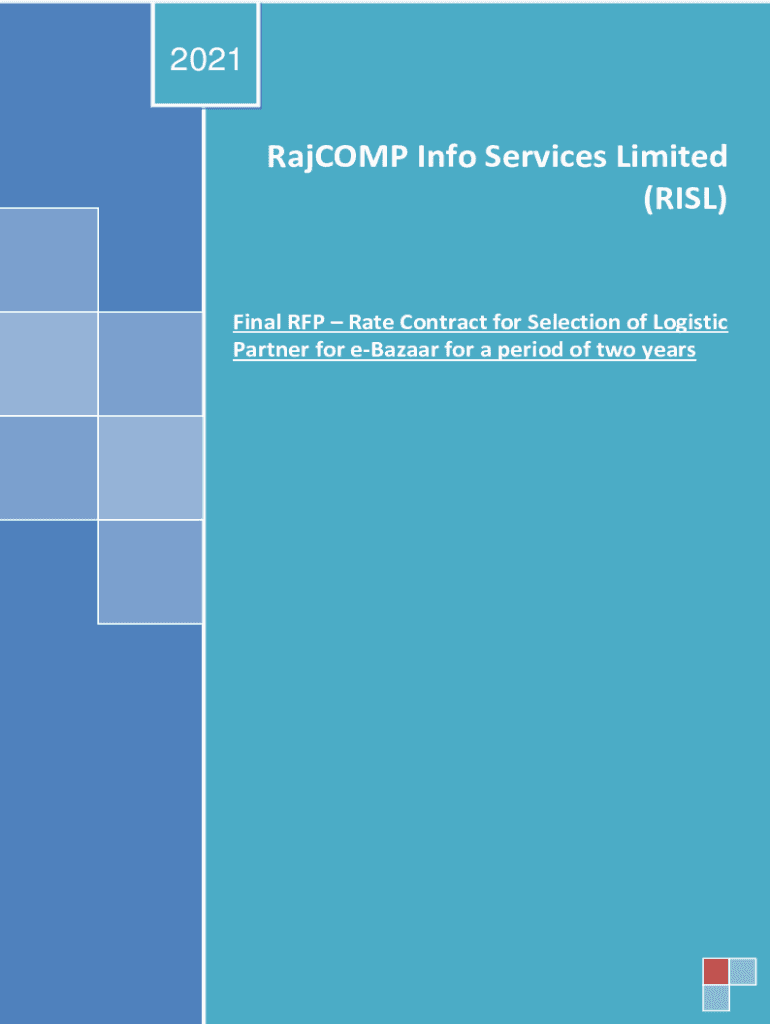 2021

RajCOMP Info Services Limited (RISL)

Final RFP – Rate Contract for Selection of Logistic Partner for e-Bazaar for a period of two years